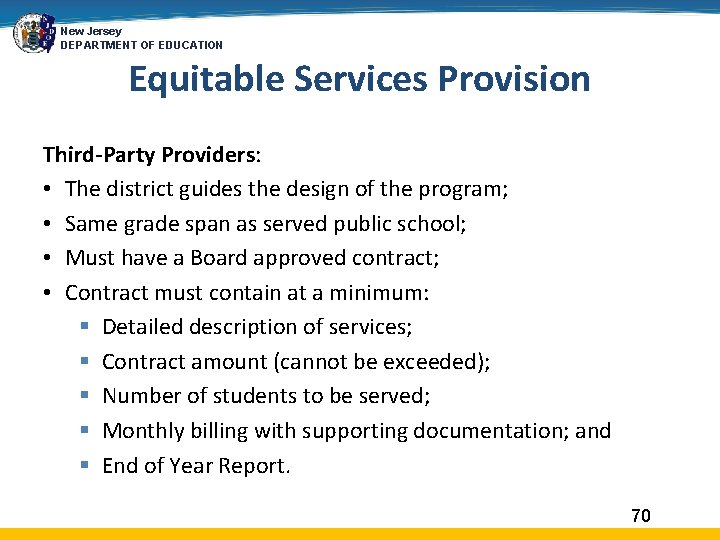 New Jersey
DEPARTMENT OF EDUCATION

Equitable Services Provision

Third-Party Providers:
• The district guides the design of the program;
• Same grade span as served public school;
• Must have a Board approved contract;
• Contract must contain at a minimum:
▪ Detailed description of services;
▪ Contract amount (cannot be exceeded);
▪ Number of students to be served;
▪ Monthly billing with supporting documentation; and
▪ End of Year Report.

70